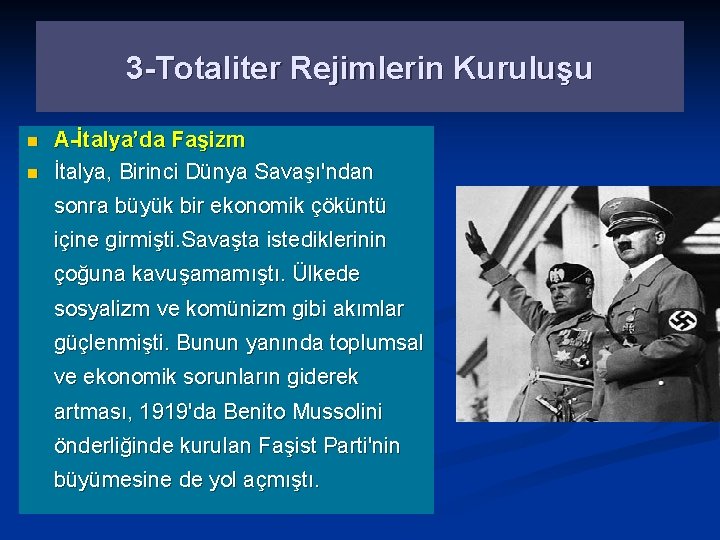 3-Totaliter Rejimlerin Kuruluşu

A-İtalya'da Faşizm

İtalya, Birinci Dünya Savaşı'ndan sonra büyük bir ekonomik çöküntü içine girmişti.Savaşta istediklerinin çoğuna kavuşamamıştı. Ülkede sosyalizm ve komünizm gibi akımlar güçlenmişti. Bunun yanında toplumsal ve ekonomik sorunların giderek artması, 1919'da Benito Mussolini önderliğinde kurulan Faşist Parti'nin büyümesine de yol açmıştı.